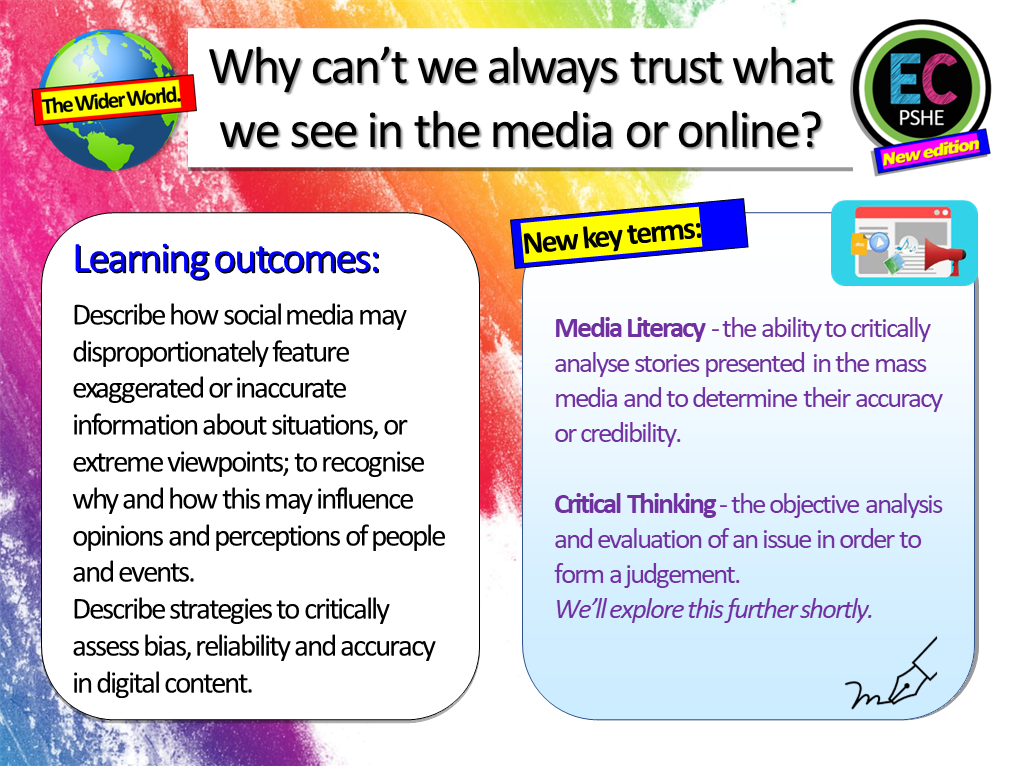 The Wider World.

Why can't we always trust what we see in the media or online?

EC
PSHE
New edition

Learning outcomes:

Describe how social media may disproportionately feature exaggerated or inaccurate information about situations, or extreme viewpoints; to recognise why and how this may influence opinions and perceptions of people and events.
Describe strategies to critically assess bias, reliability and accuracy in digital content.

New key terms:

Media Literacy - the ability to critically analyse stories presented in the mass media and to determine their accuracy or credibility.

Critical Thinking - the objective analysis and evaluation of an issue in order to form a judgement.
We'll explore this further shortly.